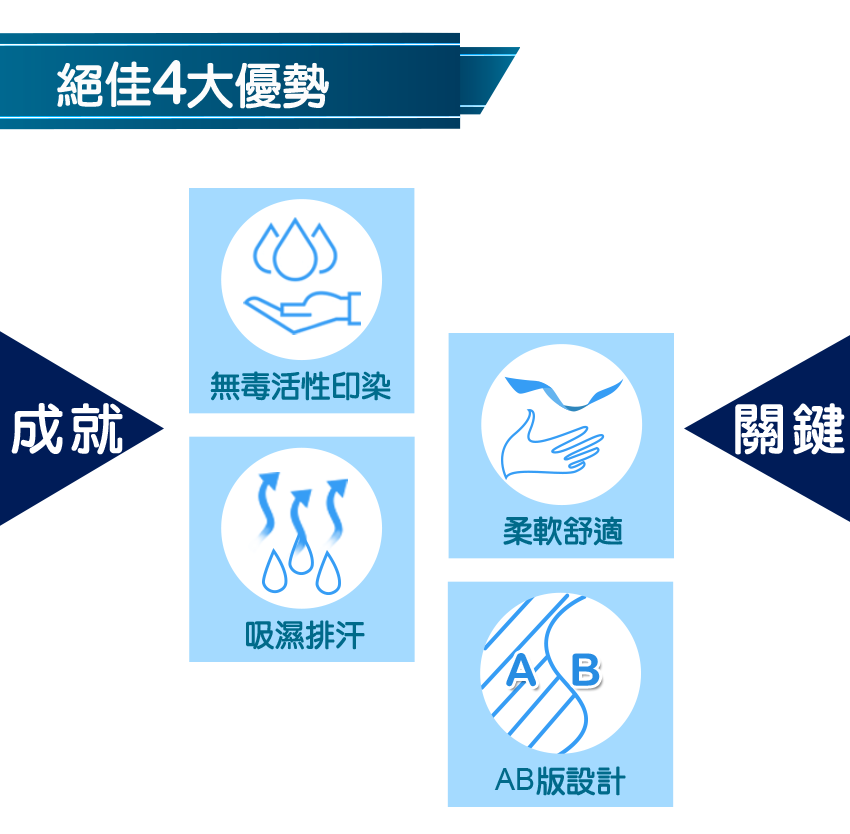 絕佳4大優勢

成就

無毒活性印染

吸濕排汗

柔軟舒適

A B

AB版設計

關鍵